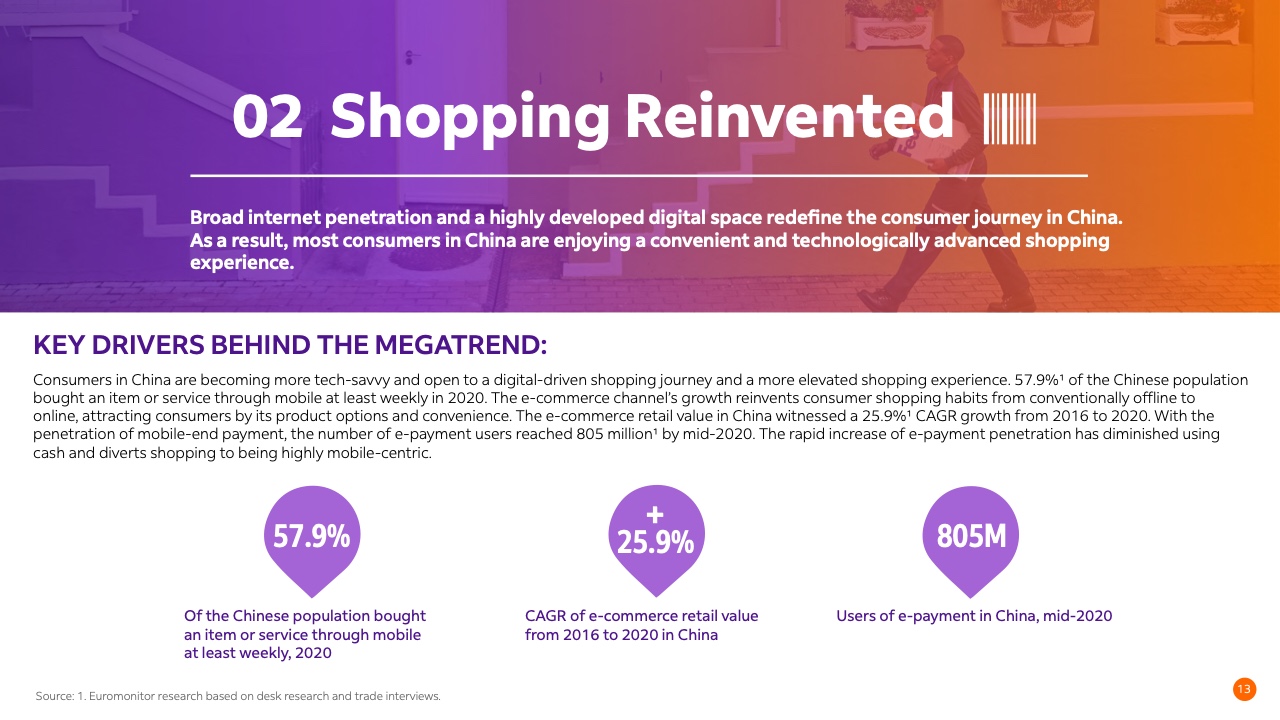 02 Shopping Reinvented

Broad internet penetration and a highly developed digital space redefine the consumer journey in China. As a result, most consumers in China are enjoying a convenient and technologically advanced shopping experience.

KEY DRIVERS BEHIND THE MEGATREND:

Consumers in China are becoming more tech-savvy and open to a digital-driven shopping journey and a more elevated shopping experience. 57.9%¹ of the Chinese population bought an item or service through mobile at least weekly in 2020. The e-commerce channel's growth reinvents consumer shopping habits from conventionally offline to online, attracting consumers by its product options and convenience. The e-commerce retail value in China witnessed a 25.9%¹ CAGR growth from 2016 to 2020. With the penetration of mobile-end payment, the number of e-payment users reached 805 million¹ by mid-2020. The rapid increase of e-payment penetration has diminished using cash and diverts shopping to being highly mobile-centric.

57.9%

Of the Chinese population bought an item or service through mobile at least weekly, 2020

+ 25.9%

CAGR of e-commerce retail value from 2016 to 2020 in China

805M

Users of e-payment in China, mid-2020

Source: 1. Euromonitor research based on desk research and trade interviews.

13